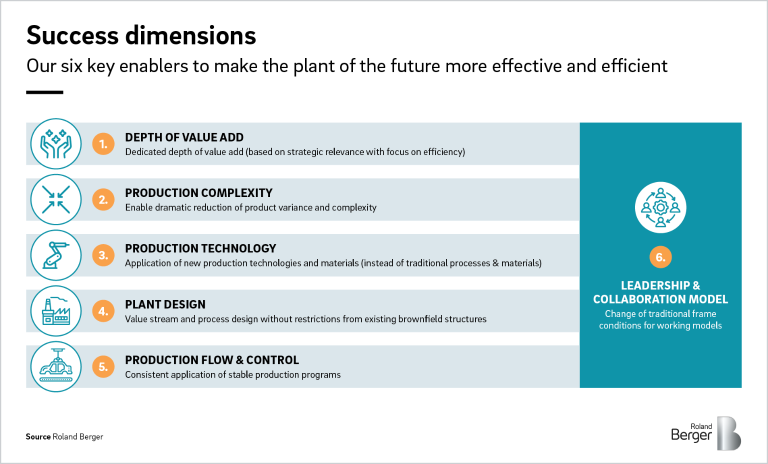 Success dimensions

Our six key enablers to make the plant of the future more effective and efficient

1. DEPTH OF VALUE ADD
Dedicated depth of value add (based on strategic relevance with focus on efficiency)

2. PRODUCTION COMPLEXITY
Enable dramatic reduction of product variance and complexity

3. PRODUCTION TECHNOLOGY
Application of new production technologies and materials (instead of traditional processes & materials)

4. PLANT DESIGN
Value stream and process design without restrictions from existing brownfield structures

5. PRODUCTION FLOW & CONTROL
Consistent application of stable production programs

6. LEADERSHIP & COLLABORATION MODEL
Change of traditional frame conditions for working models

Source Roland Berger

Roland Berger